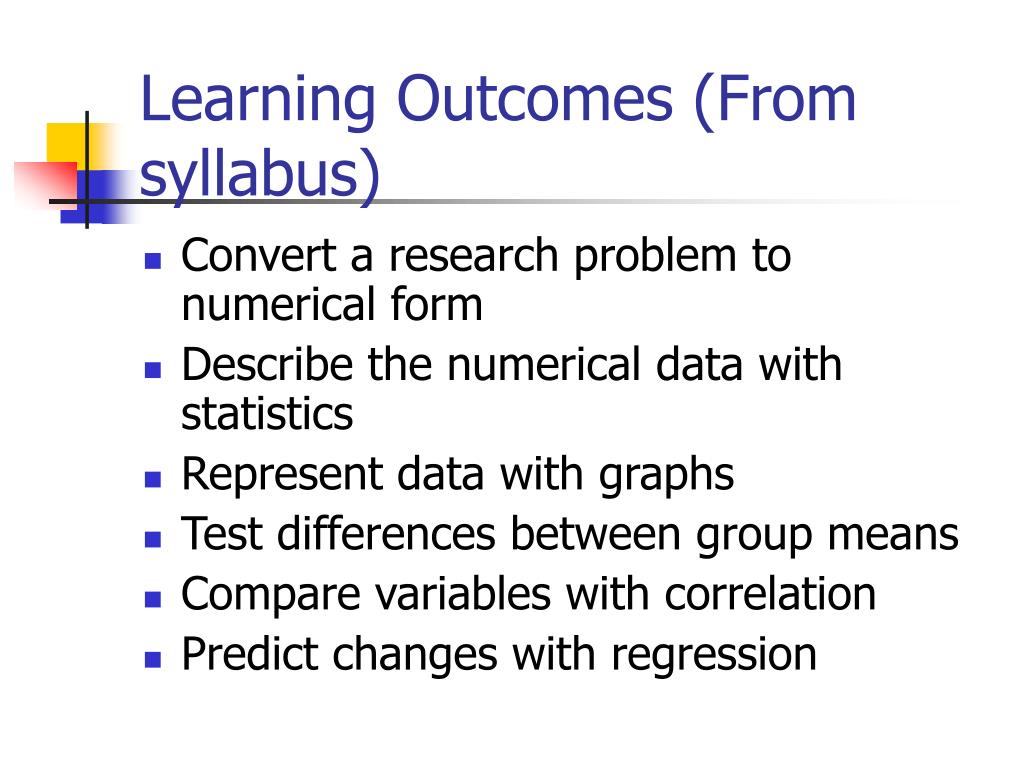 Learning Outcomes (From syllabus)

- Convert a research problem to numerical form
- Describe the numerical data with statistics
- Represent data with graphs
- Test differences between group means
- Compare variables with correlation
- Predict changes with regression